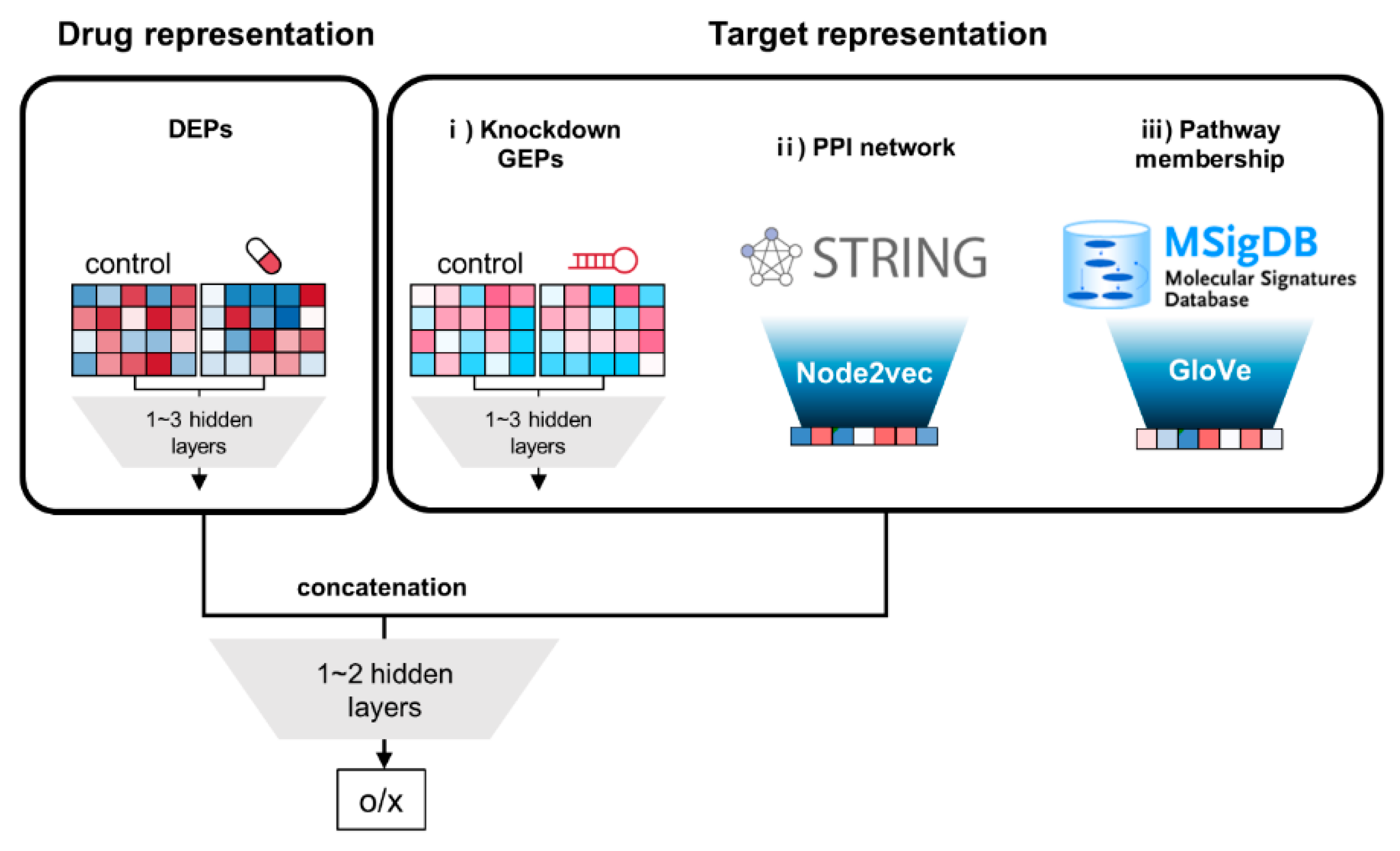 Drug representation

Target representation

DEPs

control

1~3 hidden layers

i ) Knockdown GEPs

control

1~3 hidden layers

ii ) PPI network

STRING

Node2vec

iii) Pathway membership

MSigDB
Molecular Signatures Database

GloVe

concatenation

1~2 hidden layers

o/x